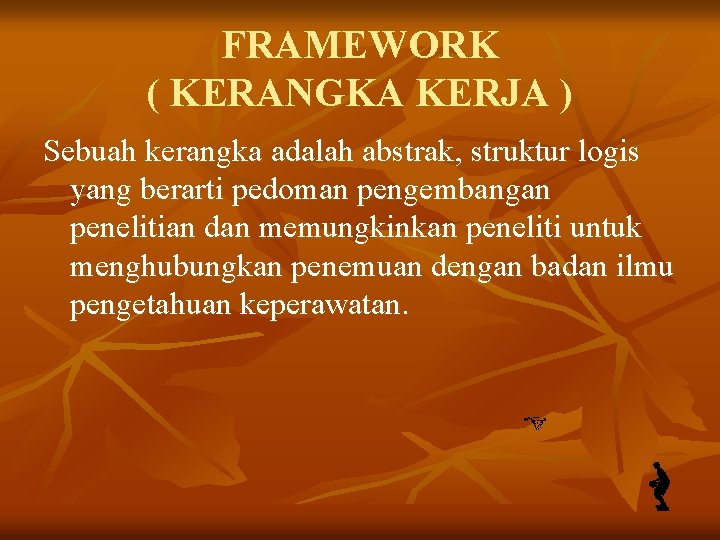 FRAMEWORK
( KERANGKA KERJA )

Sebuah kerangka adalah abstrak, struktur logis yang berarti pedoman pengembangan penelitian dan memungkinkan peneliti untuk menghubungkan penemuan dengan badan ilmu pengetahuan keperawatan.